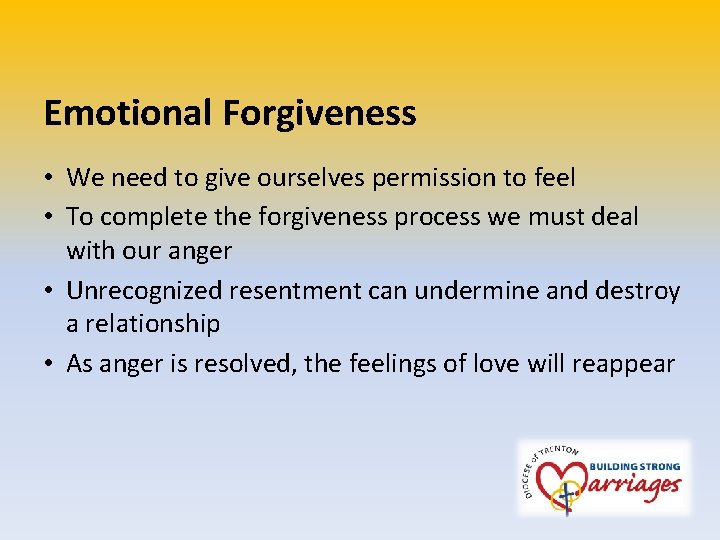 Emotional Forgiveness

• We need to give ourselves permission to feel
• To complete the forgiveness process we must deal with our anger
• Unrecognized resentment can undermine and destroy a relationship
• As anger is resolved, the feelings of love will reappear

DIOCESE OF TRENTON
BUILDING STRONG
Marriages